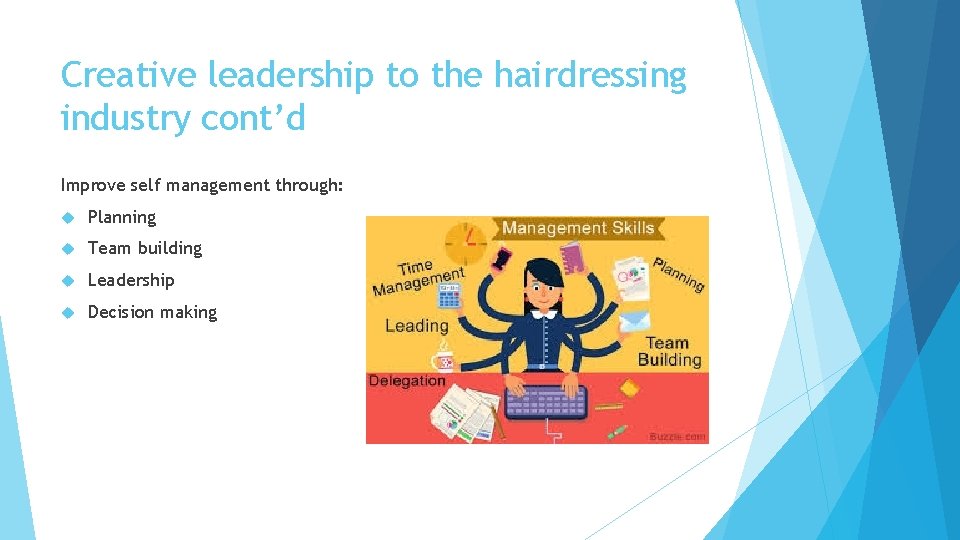 Creative leadership to the hairdressing industry cont'd

Improve self management through:

Planning

Team building

Leadership

Decision making

Management Skills

Time Management

Planning

Leading

Team Building

Delegation

Buzzle.com